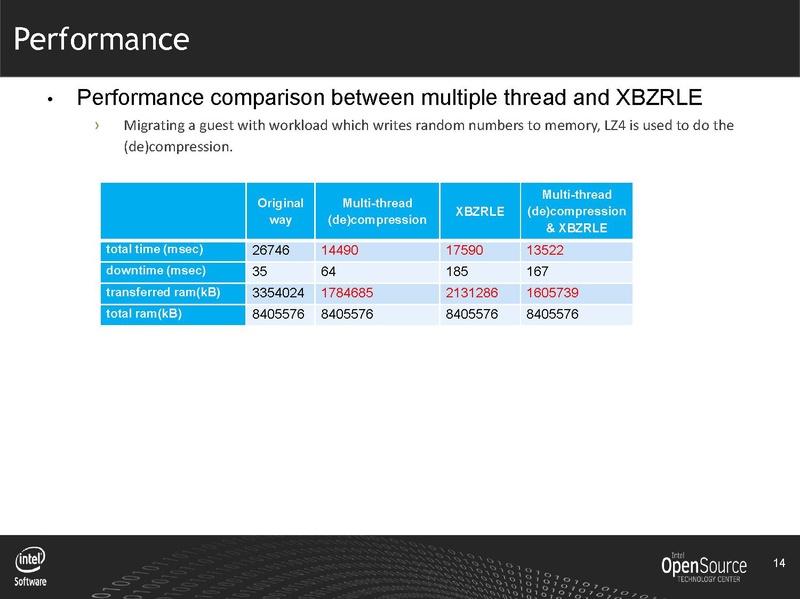 Performance

• Performance comparison between multiple thread and XBZRLE

› Migrating a guest with workload which writes random numbers to memory, LZ4 is used to do the (de)compression.

| | Original way | Multi-thread (de)compression | XBZRLE | Multi-thread (de)compression & XBZRLE |
|---|---|---|---|---|
| total time (msec) | 26746 | 14490 | 17590 | 13522 |
| downtime (msec) | 35 | 64 | 185 | 167 |
| transferred ram(kB) | 3354024 | 1784685 | 2131286 | 1605739 |
| total ram(kB) | 8405576 | 8405576 | 8405576 | 8405576 |

intel Software

Intel OpenSource TECHNOLOGY CENTER

14